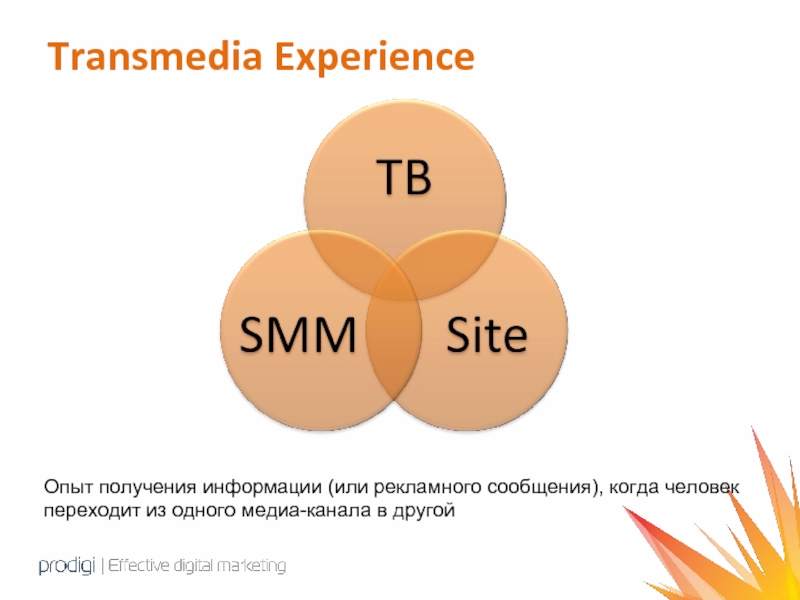 Transmedia Experience

ТВ

SMM

Site

Опыт получения информации (или рекламного сообщения), когда человек переходит из одного медиа-канала в другой

prodigi | Effective digital marketing